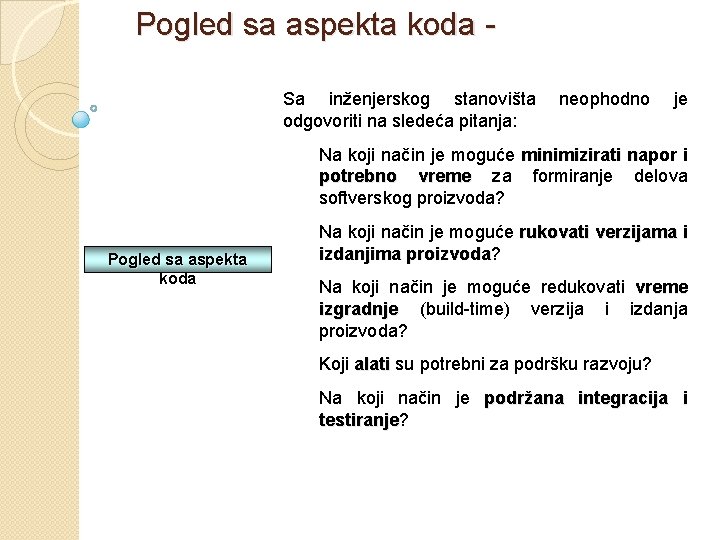 Pogled sa aspekta koda -

Pogled sa aspekta koda

Sa inženjerskog stanovišta neophodno je odgovoriti na sledeća pitanja:

Na koji način je moguće minimizirati napor i potrebno vreme za formiranje delova softverskog proizvoda?

Na koji način je moguće rukovati verzijama i izdanjima proizvoda?

Na koji način je moguće redukovati vreme izgradnje (build-time) verzija i izdanja proizvoda?

Koji alati su potrebni za podršku razvoju?

Na koji način je podržana integracija i testiranje?